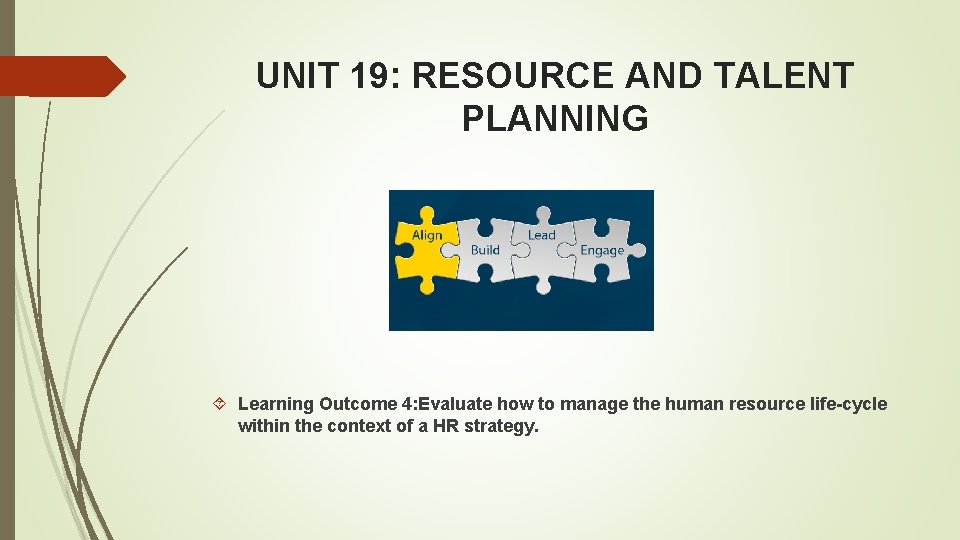 UNIT 19: RESOURCE AND TALENT PLANNING

Align
Build
Lead
Engage

Learning Outcome 4:Evaluate how to manage the human resource life-cycle within the context of a HR strategy.